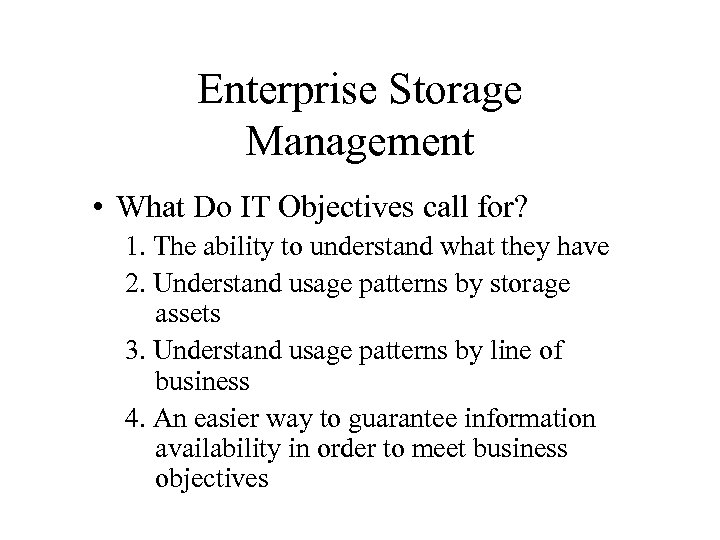 Enterprise Storage Management

• What Do IT Objectives call for?

1. The ability to understand what they have
2. Understand usage patterns by storage assets
3. Understand usage patterns by line of business
4. An easier way to guarantee information availability in order to meet business objectives